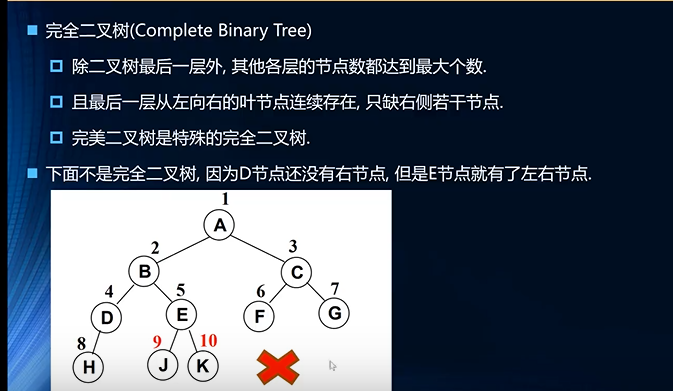 完全二叉树(Complete Binary Tree)

除二叉树最后一层外, 其他各层的节点数都达到最大个数.

且最后一层从左向右的叶节点连续存在, 只缺右侧若干节点.

完美二叉树是特殊的完全二叉树.

下面不是完全二叉树, 因为D节点还没有右节点, 但是E节点就有了左右节点.

1
A
2
B
3
C
4
D
5
E
6
F
7
G
8
H
9
J
10
K